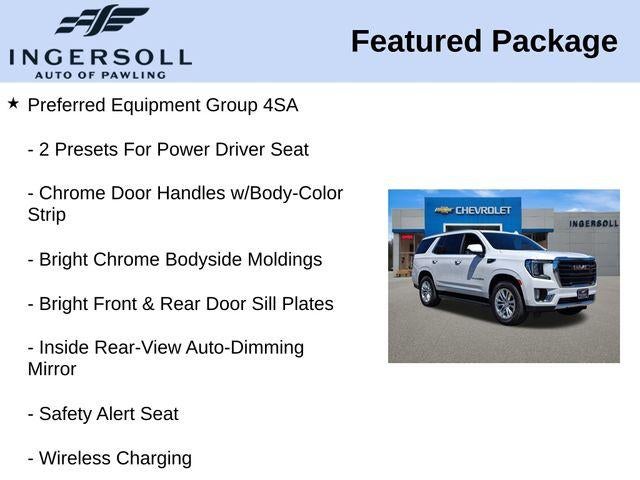 INGERSOLL
AUTO OF PAWLING

Featured Package

★ Preferred Equipment Group 4SA

- 2 Presets For Power Driver Seat

- Chrome Door Handles w/Body-Color Strip

- Bright Chrome Bodyside Moldings

- Bright Front & Rear Door Sill Plates

- Inside Rear-View Auto-Dimming Mirror

- Safety Alert Seat

- Wireless Charging

CHEVROLET

INGERSOLL

GMC